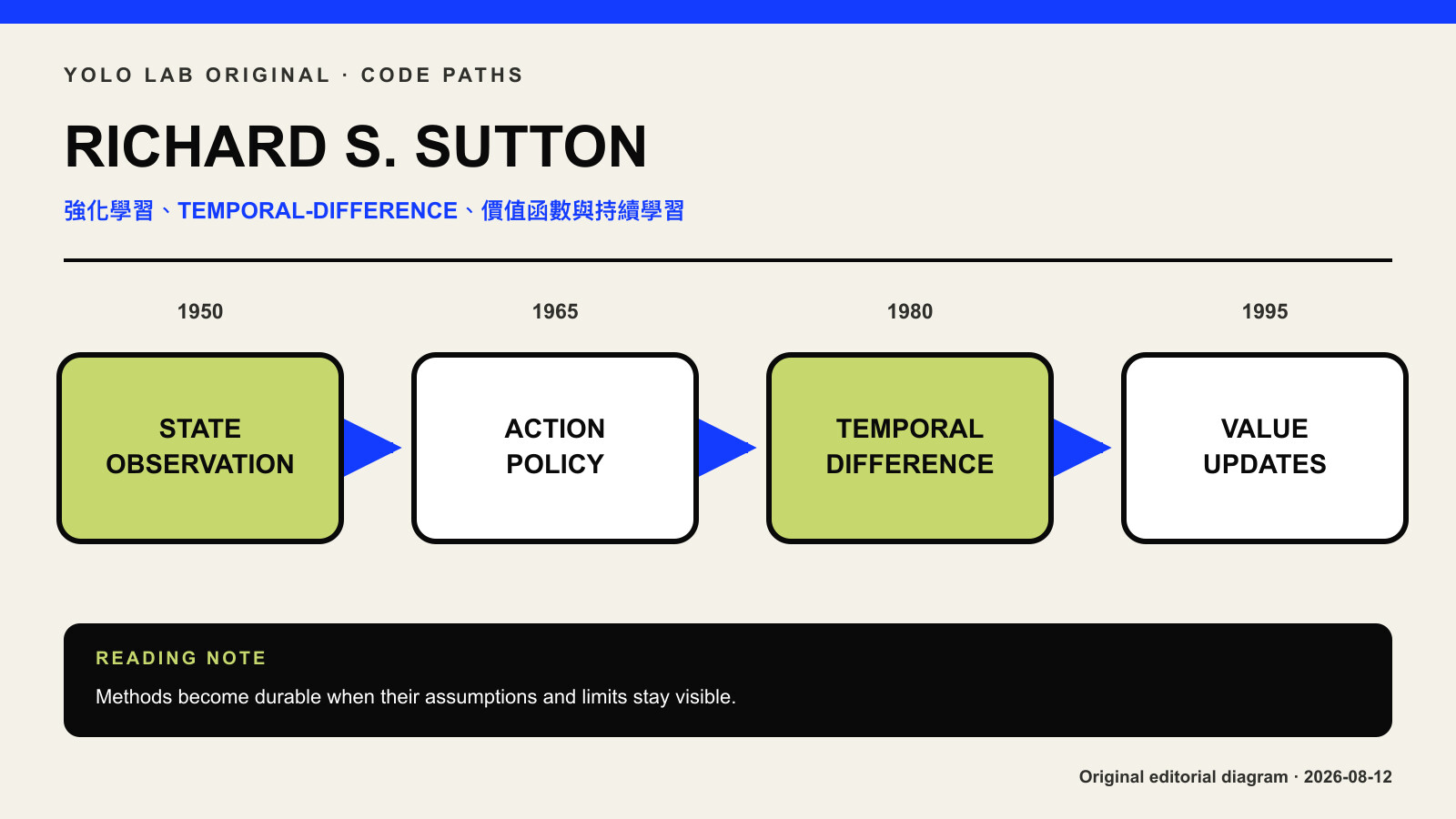 YOLO LAB ORIGINAL · CODE PATHS

RICHARD S. SUTTON

強化學習、TEMPORAL-DIFFERENCE、價值函數與持續學習

1950

STATE OBSERVATION

1965

ACTION POLICY

1980

TEMPORAL DIFFERENCE

1995

VALUE UPDATES

READING NOTE

Methods become durable when their assumptions and limits stay visible.

Original editorial diagram · 2026-08-12